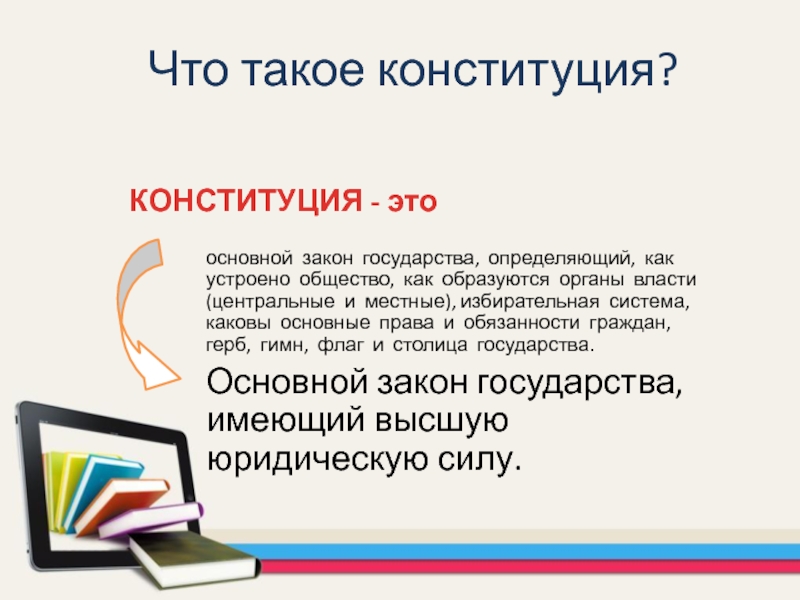 Что такое конституция?

КОНСТИТУЦИЯ - это

основной закон государства, определяющий, как устроено общество, как образуются органы власти (центральные и местные), избирательная система, каковы основные права и обязанности граждан, герб, гимн, флаг и столица государства.

Основной закон государства, имеющий высшую юридическую силу.